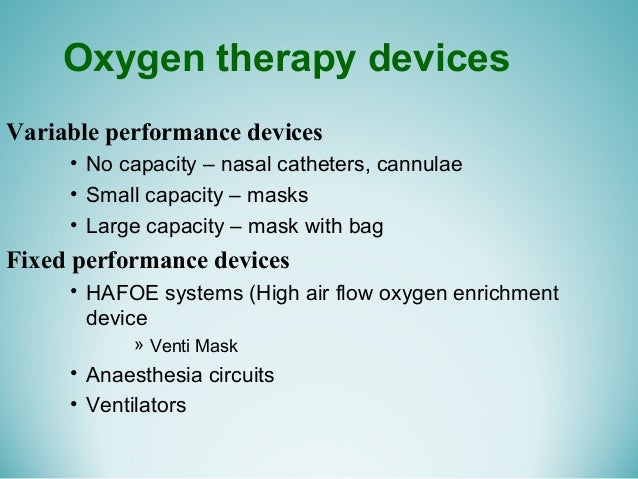 Oxygen therapy devices

Variable performance devices

• No capacity – nasal catheters, cannulae
• Small capacity – masks
• Large capacity – mask with bag

Fixed performance devices

• HAFOE systems (High air flow oxygen enrichment device
  » Venti Mask
• Anaesthesia circuits
• Ventilators